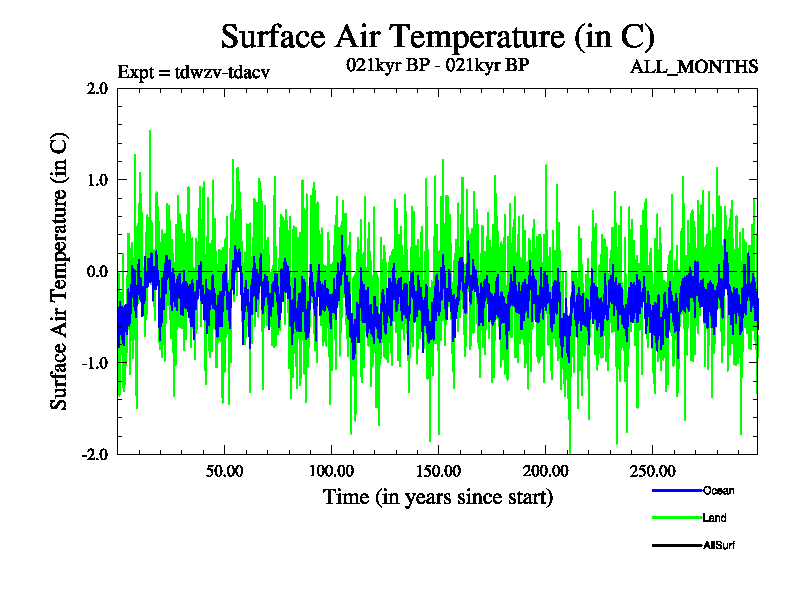 Surface Air Temperature (in C)

Expt = tdwzv-tdacv

021kyr BP - 021kyr BP

ALL_MONTHS

Surface Air Temperature (in C)

2.0

1.0

0.0

-1.0

-2.0

50.00

100.00

150.00

200.00

250.00

Time (in years since start)

Ocean

Land

AllSurf